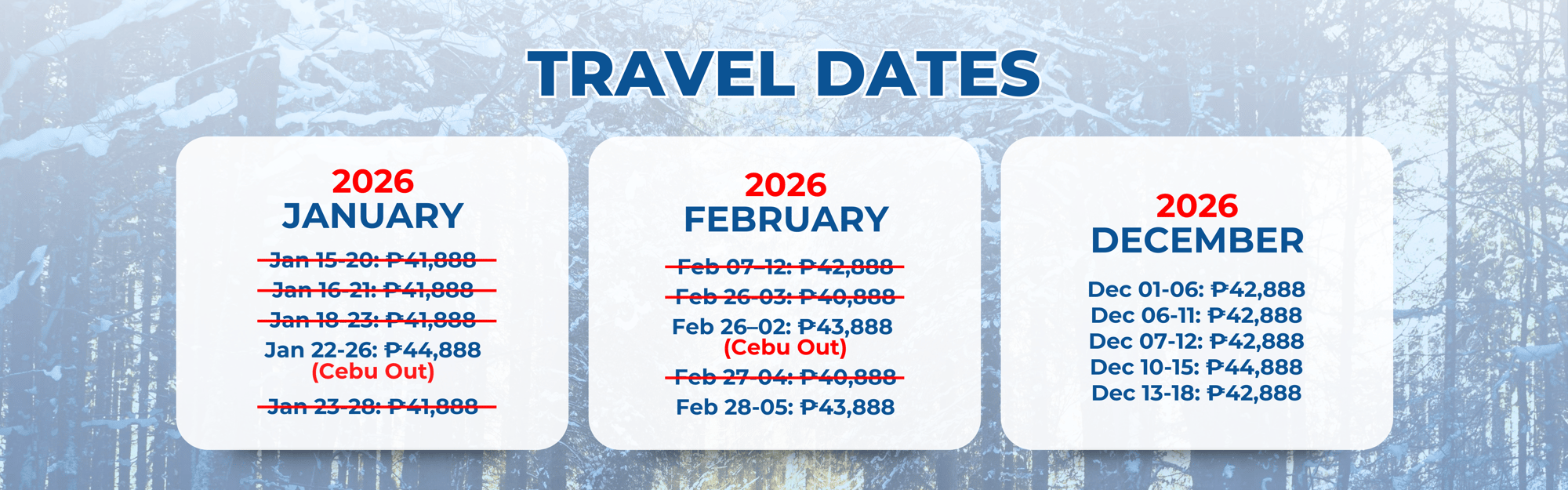 TRAVEL DATES

2026
JANUARY
Jan 15-20: ₱41,888
Jan 16-21: ₱41,888
Jan 18-23: ₱41,888
Jan 22-26: ₱44,888
(Cebu Out)
Jan 23-28: ₱41,888

2026
FEBRUARY
Feb 07–12: ₱42,888
Feb 26-03: ₱40,888
Feb 26–02: ₱43,888
(Cebu Out)
Feb 27-04: ₱40,888
Feb 28-05: ₱43,888

2026
DECEMBER
Dec 01-06: ₱42,888
Dec 06-11: ₱42,888
Dec 07-12: ₱42,888
Dec 10-15: ₱44,888
Dec 13-18: ₱42,888